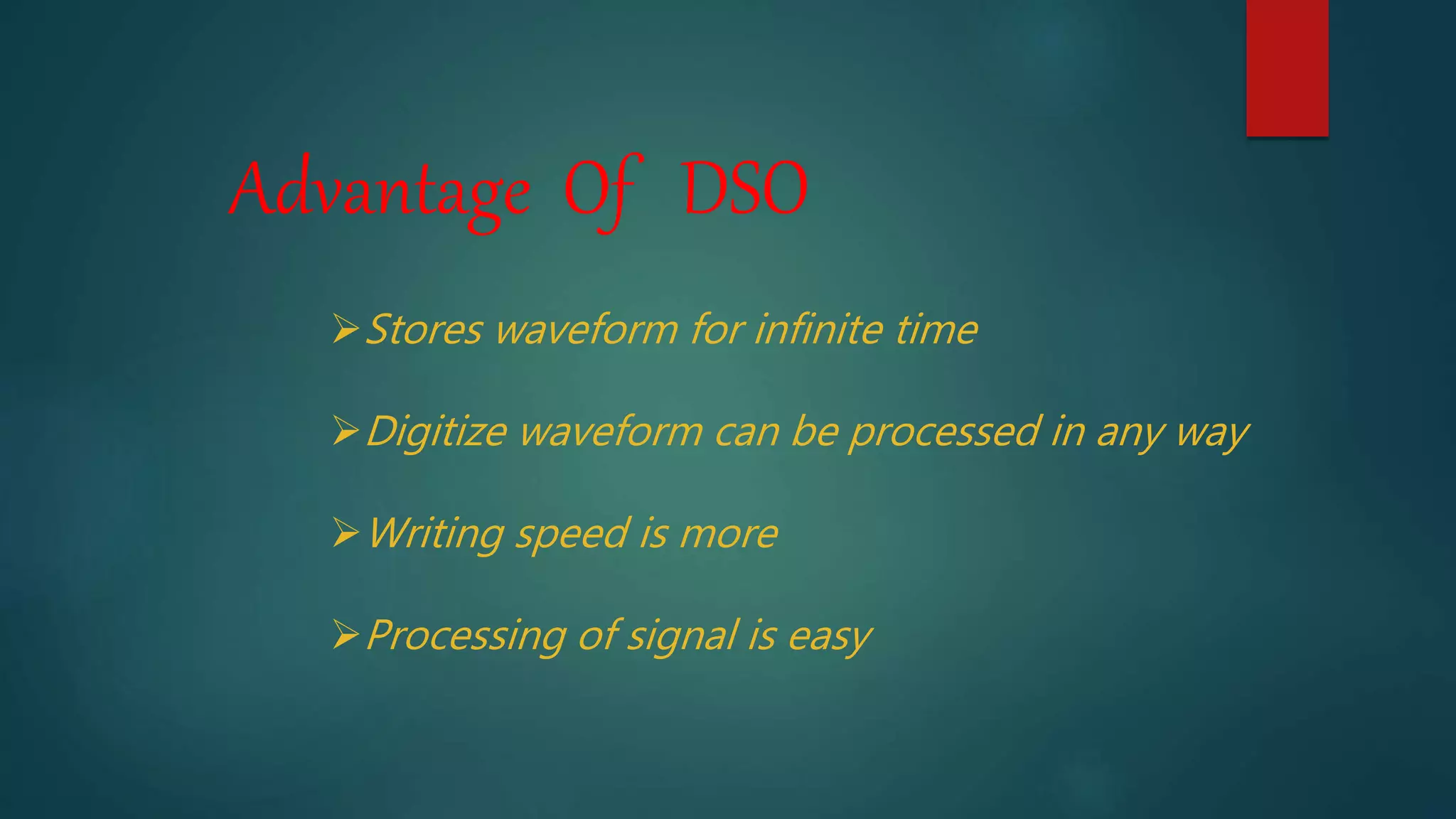 Advantage Of DSO

➢ Stores waveform for infinite time

➢ Digitize waveform can be processed in any way

➢ Writing speed is more

➢ Processing of signal is easy